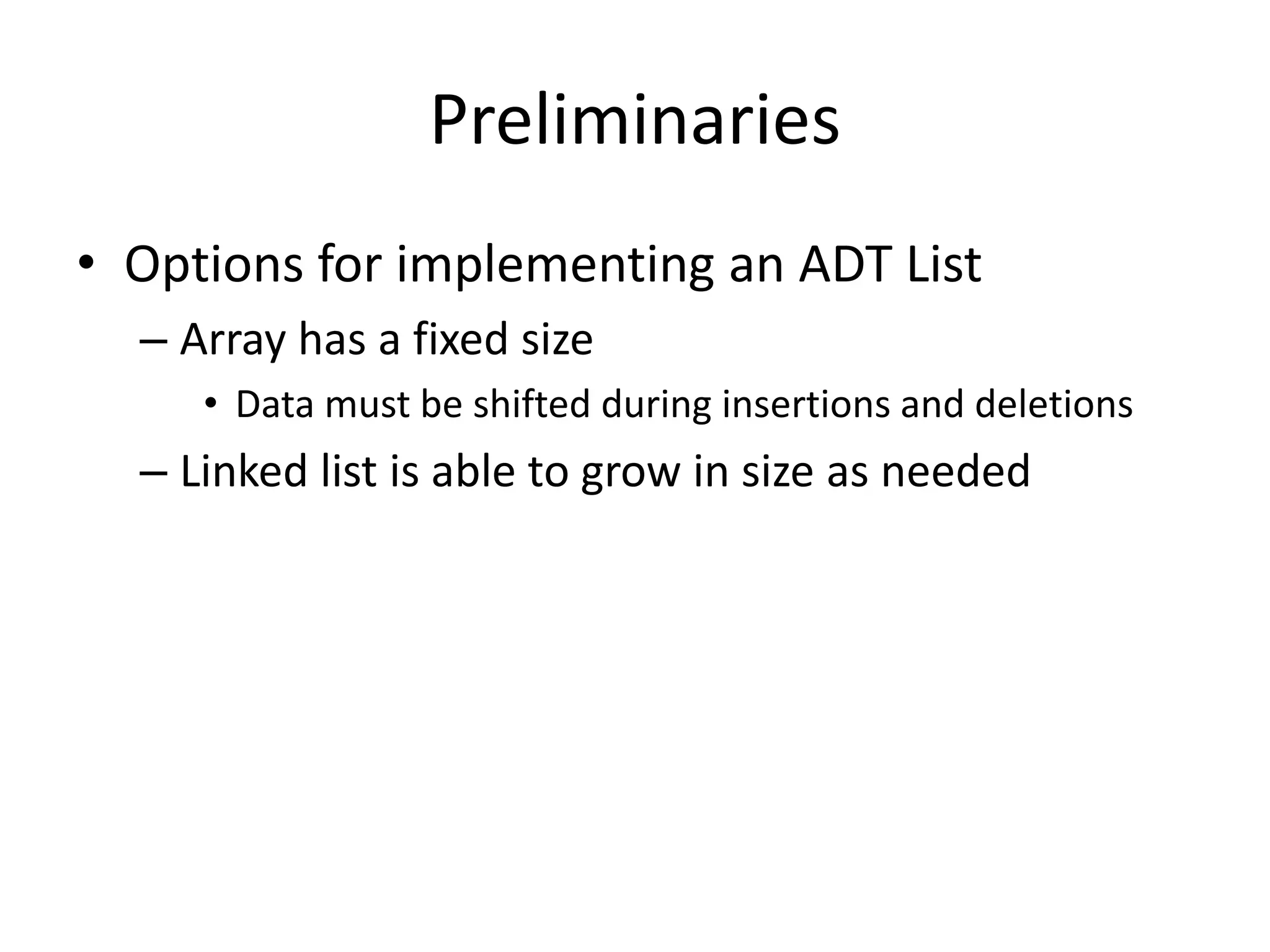 Preliminaries

• Options for implementing an ADT List

– Array has a fixed size

• Data must be shifted during insertions and deletions

– Linked list is able to grow in size as needed